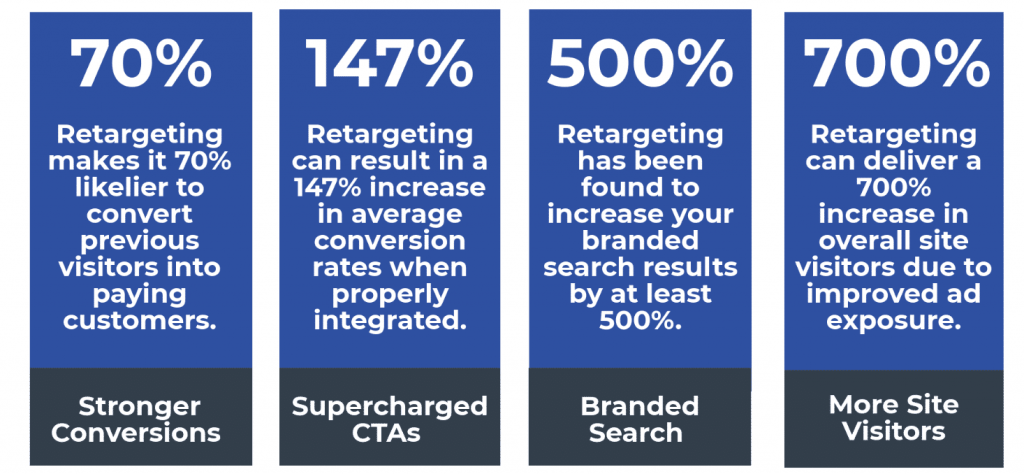 70%

Retargeting makes it 70% likelier to convert previous visitors into paying customers.

Stronger Conversions

147%

Retargeting can result in a 147% increase in average conversion rates when properly integrated.

Supercharged CTAs

500%

Retargeting has been found to increase your branded search results by at least 500%.

Branded Search

700%

Retargeting can deliver a 700% increase in overall site visitors due to improved ad exposure.

More Site Visitors